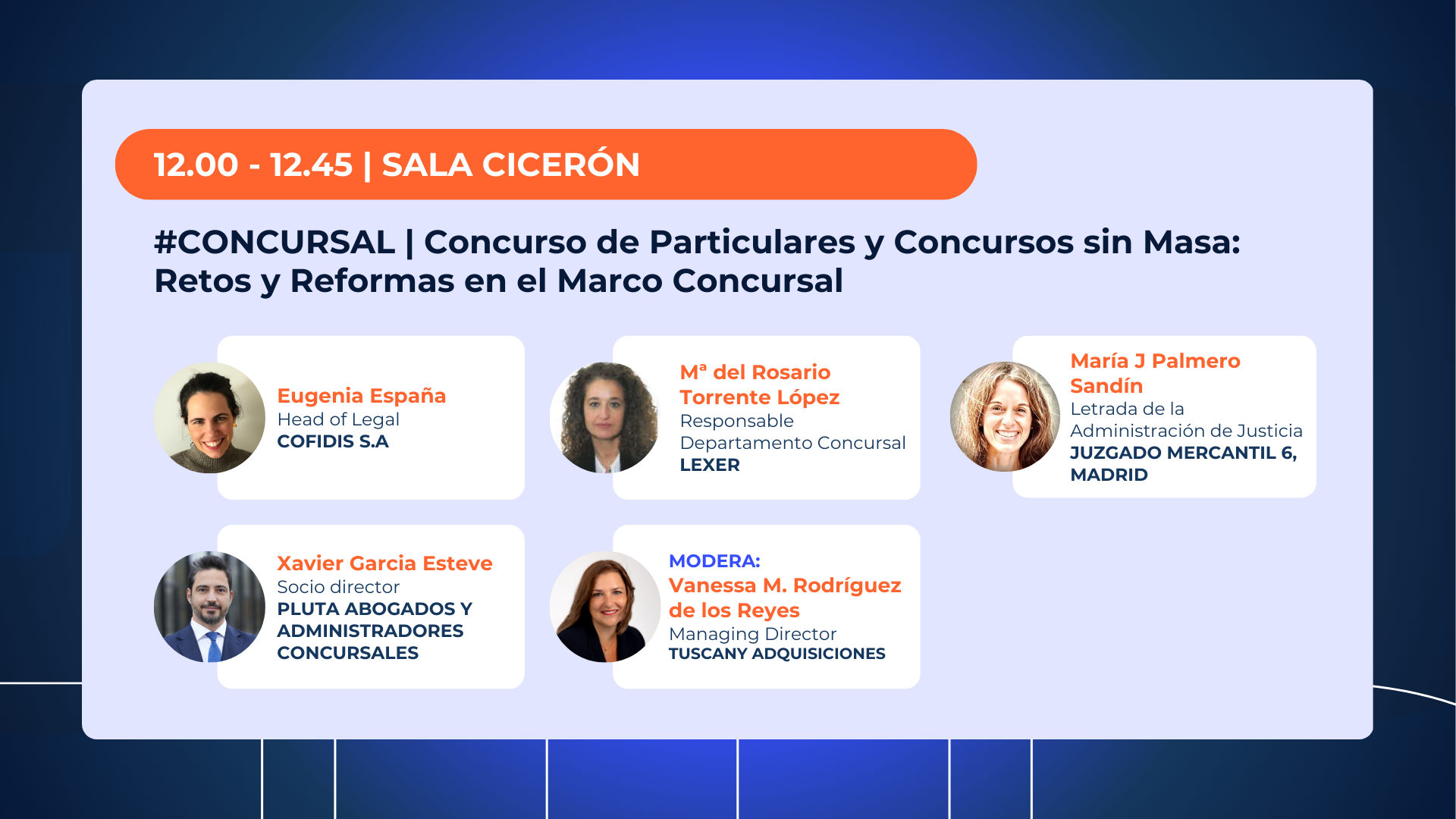 12.00 - 12.45 | SALA CICERÓN

#CONCURSAL | Concurso de Particulares y Concursos sin Masa: Retos y Reformas en el Marco Concursal

Eugenia España
Head of Legal
COFIDIS S.A

Mª del Rosario Torrente López
Responsable Departamento Concursal
LEXER

María J Palmero Sandín
Letrada de la Administración de Justicia
JUZGADO MERCANTIL 6, MADRID

Xavier Garcia Esteve
Socio director
PLUTA ABOGADOS Y ADMINISTRADORES CONCURSALES

MODERA:
Vanessa M. Rodríguez de los Reyes
Managing Director
TUSCANY ADQUISICIONES